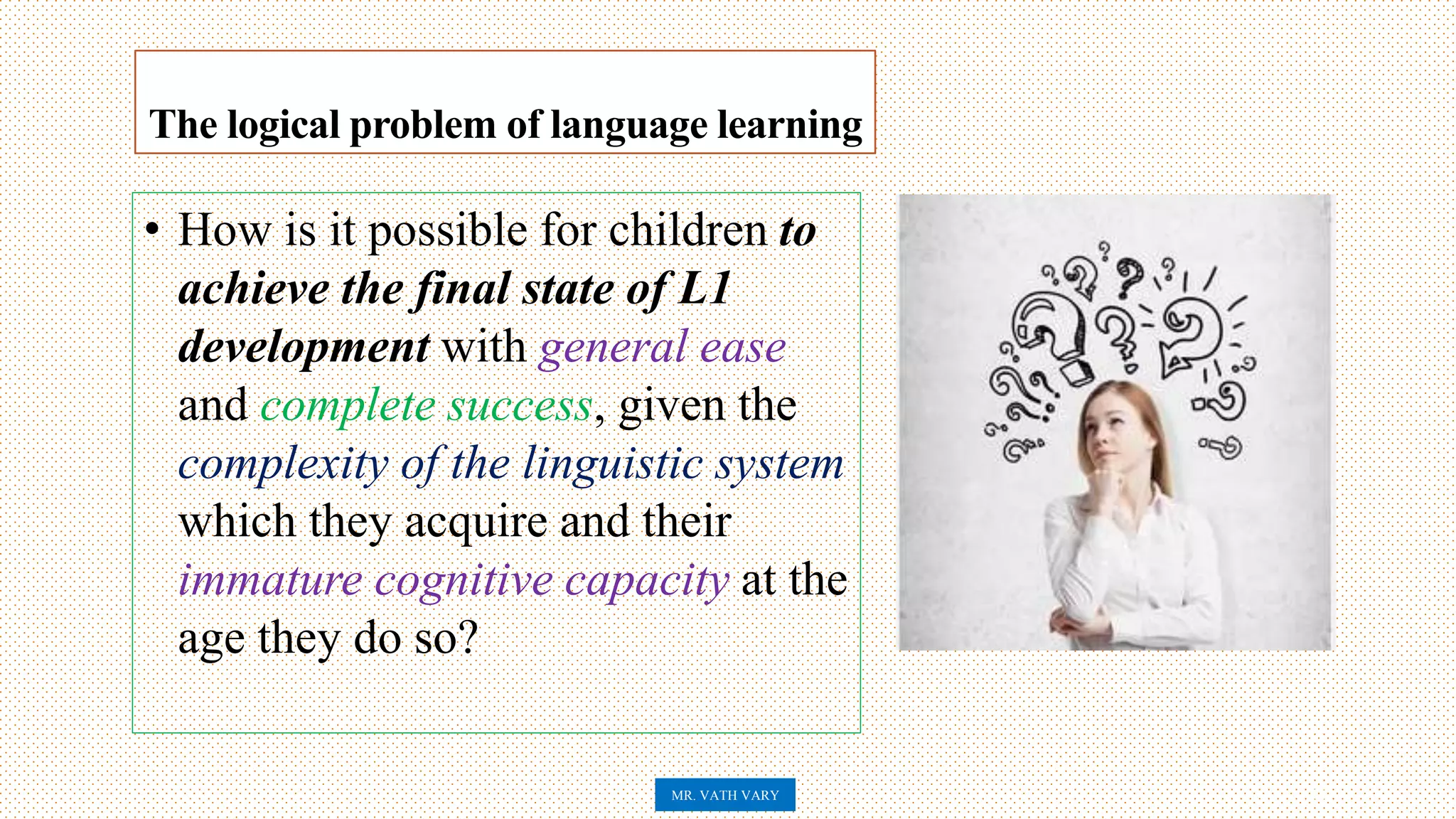 The logical problem of language learning

• How is it possible for children to achieve the final state of L1 development with general ease and complete success, given the complexity of the linguistic system which they acquire and their immature cognitive capacity at the age they do so?

MR. VATH VARY